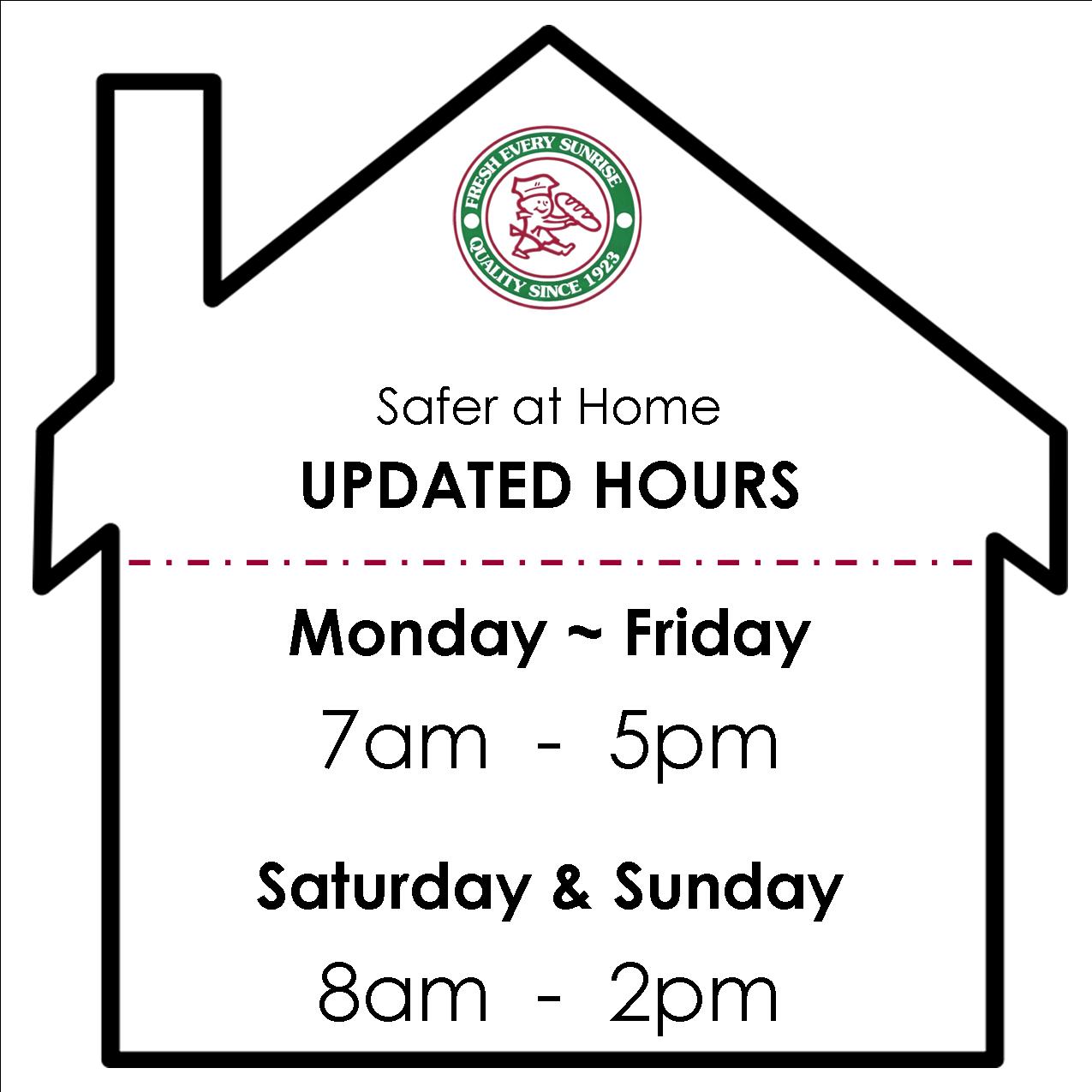 FRESH EVERY SUNRISE
QUALITY SINCE 1923

Safer at Home
UPDATED HOURS

Monday ~ Friday
7am - 5pm

Saturday & Sunday
8am - 2pm